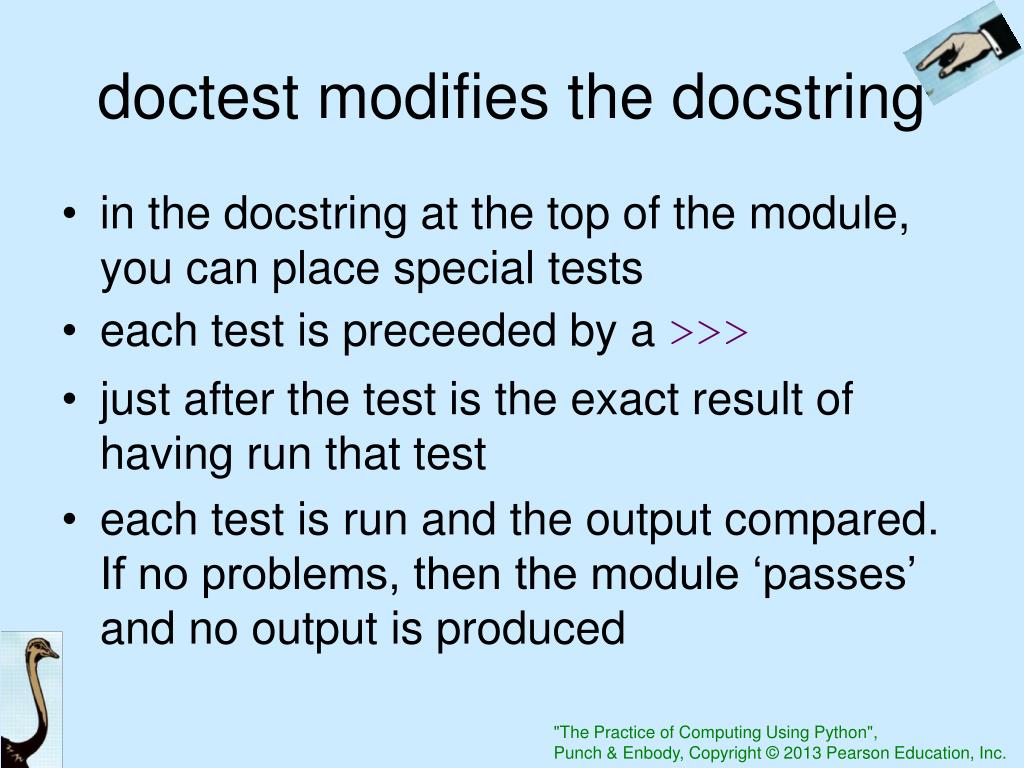 doctest modifies the docstring

• in the docstring at the top of the module, you can place special tests
• each test is preceeded by a >>>
• just after the test is the exact result of having run that test
• each test is run and the output compared. If no problems, then the module ‘passes’ and no output is produced

"The Practice of Computing Using Python", Punch & Enbody, Copyright © 2013 Pearson Education, Inc.